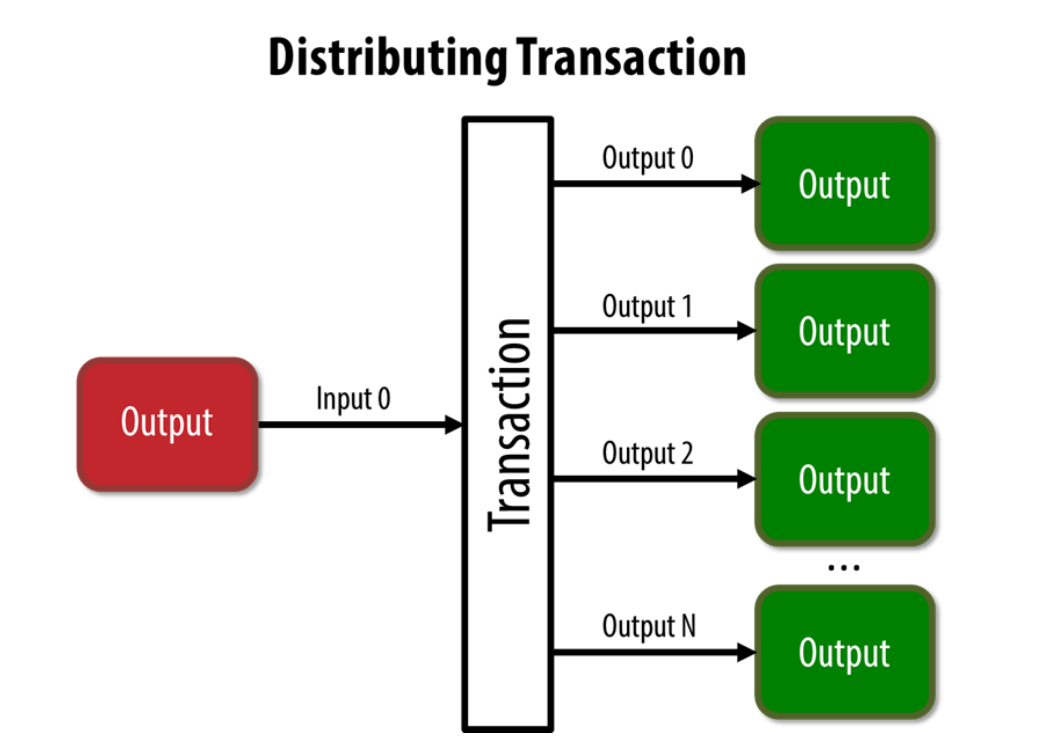 Distributing Transaction

Output

Input 0

Transaction

Output 0

Output

Output 1

Output

Output 2

Output

...

Output N

Output